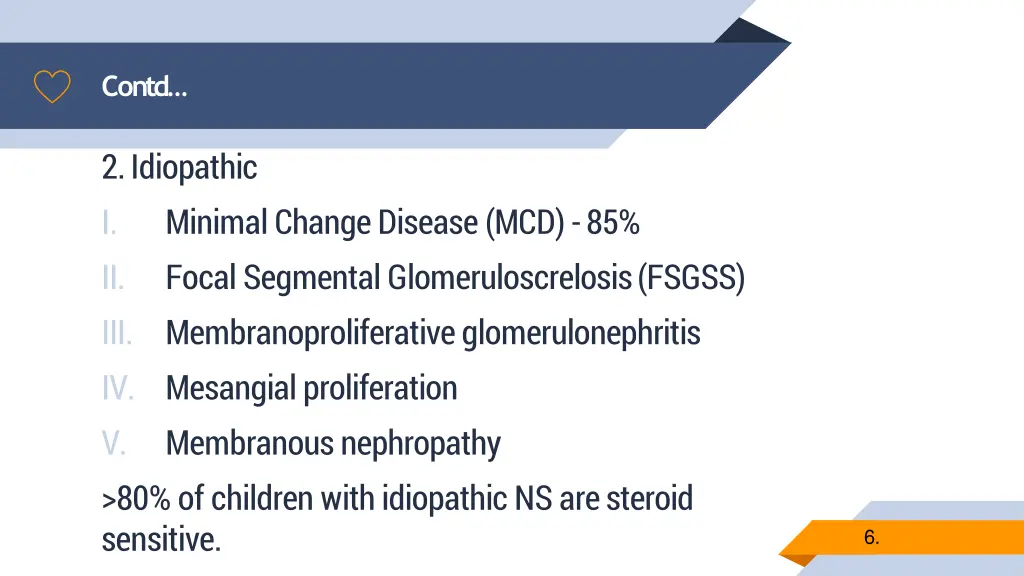 Contd…

2. Idiopathic

I. Minimal Change Disease (MCD) - 85%

II. Focal Segmental Glomeruloscrelosis (FSGSS)

III. Membranoproliferative glomerulonephritis

IV. Mesangial proliferation

V. Membranous nephropathy

>80% of children with idiopathic NS are steroid sensitive.

6.